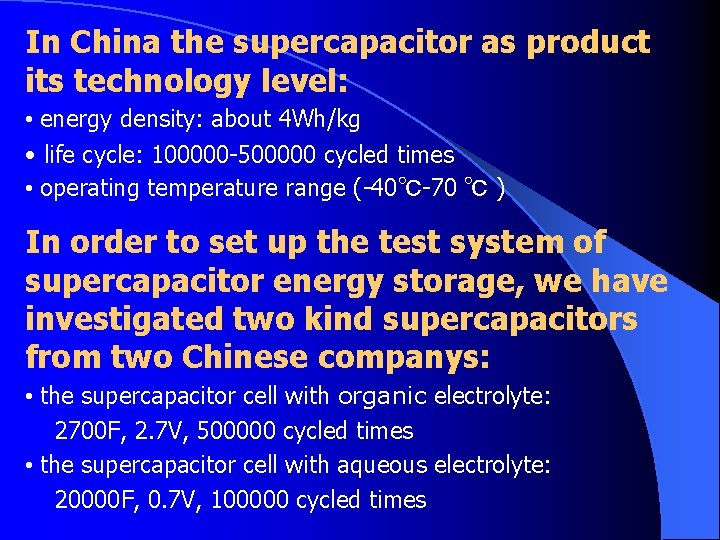 In China the supercapacitor as product its technology level:

• energy density: about 4Wh/kg
• life cycle: 100000-500000 cycled times
• operating temperature range (-40℃-70 ℃ )

In order to set up the test system of supercapacitor energy storage, we have investigated two kind supercapacitors from two Chinese companys:

• the supercapacitor cell with organic electrolyte: 2700F, 2.7V, 500000 cycled times
• the supercapacitor cell with aqueous electrolyte: 20000F, 0.7V, 100000 cycled times